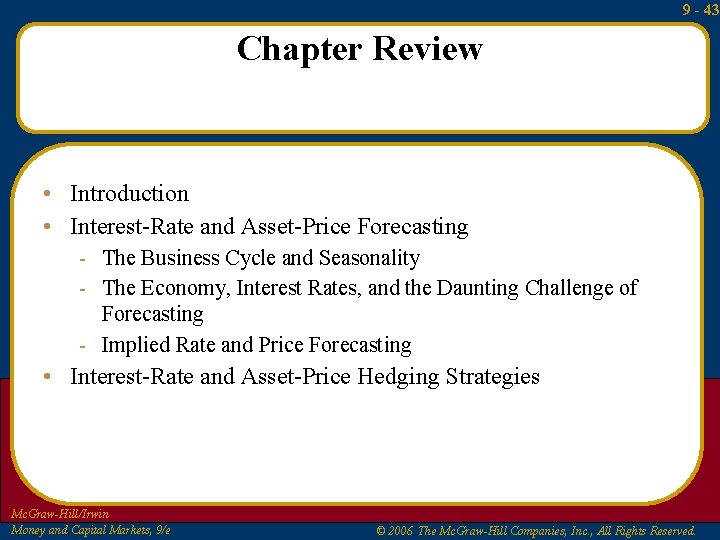 9 - 43

Chapter Review

• Introduction
• Interest-Rate and Asset-Price Forecasting
  - The Business Cycle and Seasonality
  - The Economy, Interest Rates, and the Daunting Challenge of Forecasting
  - Implied Rate and Price Forecasting
• Interest-Rate and Asset-Price Hedging Strategies

McGraw-Hill/Irwin
Money and Capital Markets, 9/e

© 2006 The McGraw-Hill Companies, Inc., All Rights Reserved.